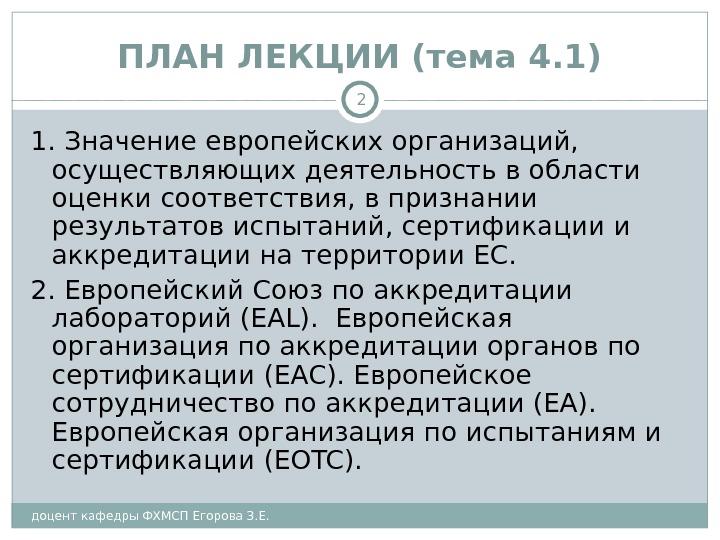 ПЛАН ЛЕКЦИИ (тема 4.1)

2

1. Значение европейских организаций, осуществляющих деятельность в области оценки соответствия, в признании результатов испытаний, сертификации и аккредитации на территории ЕС.

2. Европейский Союз по аккредитации лабораторий (EAL). Европейская организация по аккредитации органов по сертификации (EAC). Европейское сотрудничество по аккредитации (EA). Европейская организация по испытаниям и сертификации (EOTC).

доцент кафедры ФХМСП Егорова З.Е.